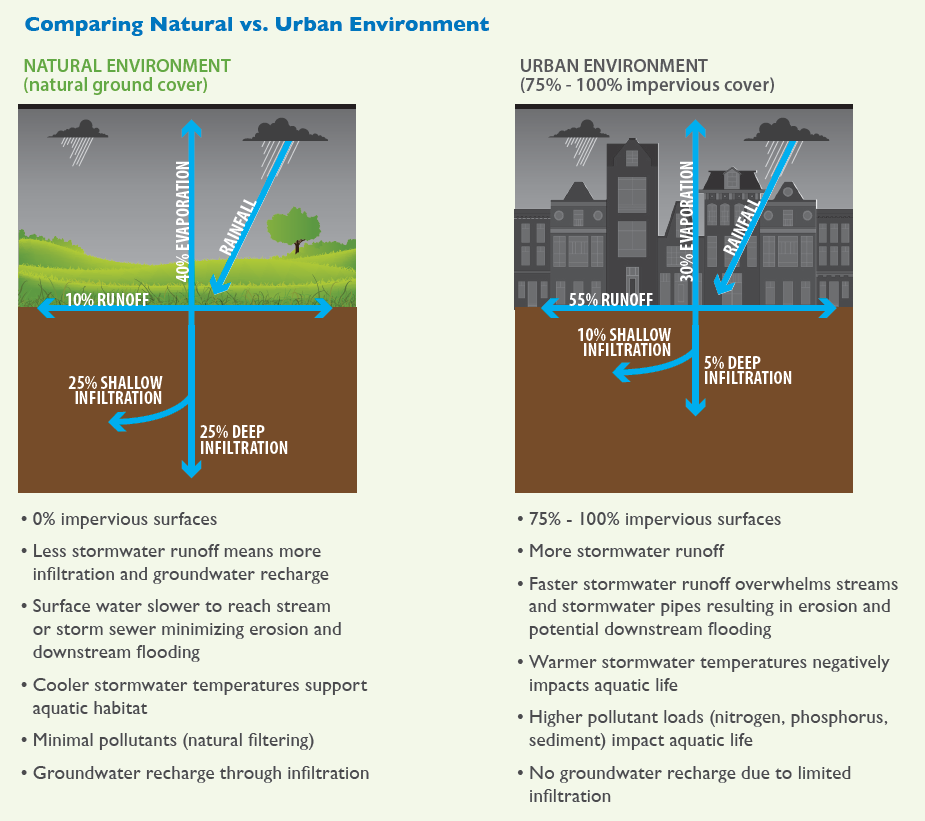 Comparing Natural vs. Urban Environment

NATURAL ENVIRONMENT
(natural ground cover)

40% EVAPORATION
RAINFALL
10% RUNOFF
25% SHALLOW INFILTRATION
25% DEEP INFILTRATION

• 0% impervious surfaces
• Less stormwater runoff means more infiltration and groundwater recharge
• Surface water slower to reach stream or storm sewer minimizing erosion and downstream flooding
• Cooler stormwater temperatures support aquatic habitat
• Minimal pollutants (natural filtering)
• Groundwater recharge through infiltration

URBAN ENVIRONMENT
(75% - 100% impervious cover)

30% EVAPORATION
RAINFALL
55% RUNOFF
10% SHALLOW INFILTRATION
5% DEEP INFILTRATION

• 75% - 100% impervious surfaces
• More stormwater runoff
• Faster stormwater runoff overwhelms streams and stormwater pipes resulting in erosion and potential downstream flooding
• Warmer stormwater temperatures negatively impacts aquatic life
• Higher pollutant loads (nitrogen, phosphorus, sediment) impact aquatic life
• No groundwater recharge due to limited infiltration